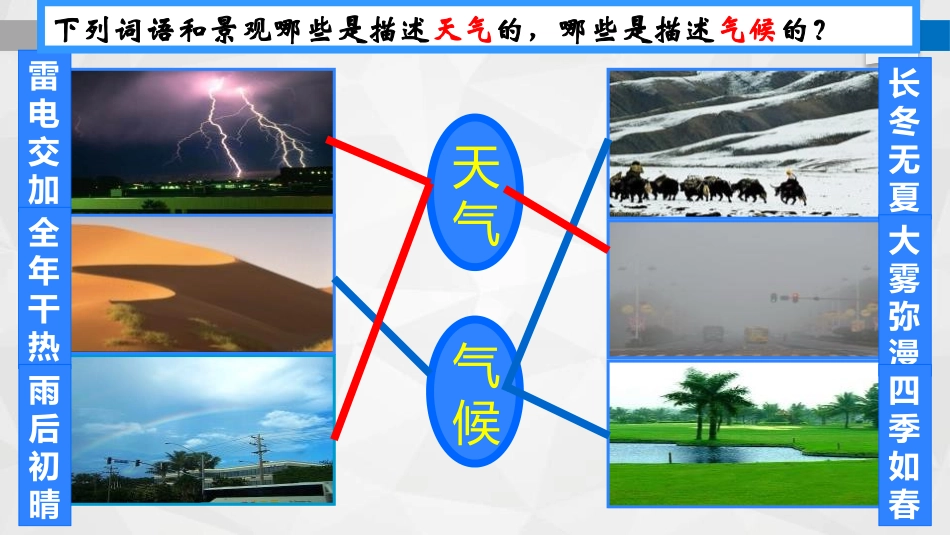 下列词语和景观哪些是描述天气的，哪些是描述气候的？

雷电交加

全年干热

雨后初晴

天气

气候

长冬无夏

大雾弥漫

四季如春